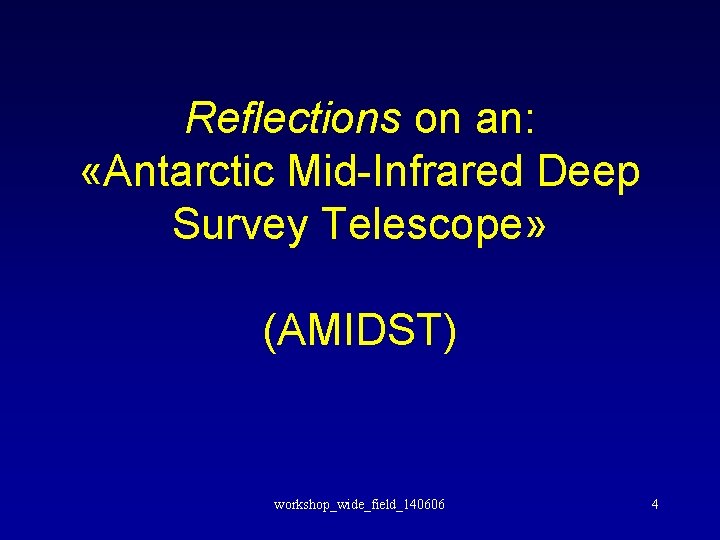 Reflections on an:
«Antarctic Mid-Infrared Deep Survey Telescope»

(AMIDST)

workshop_wide_field_140606

4